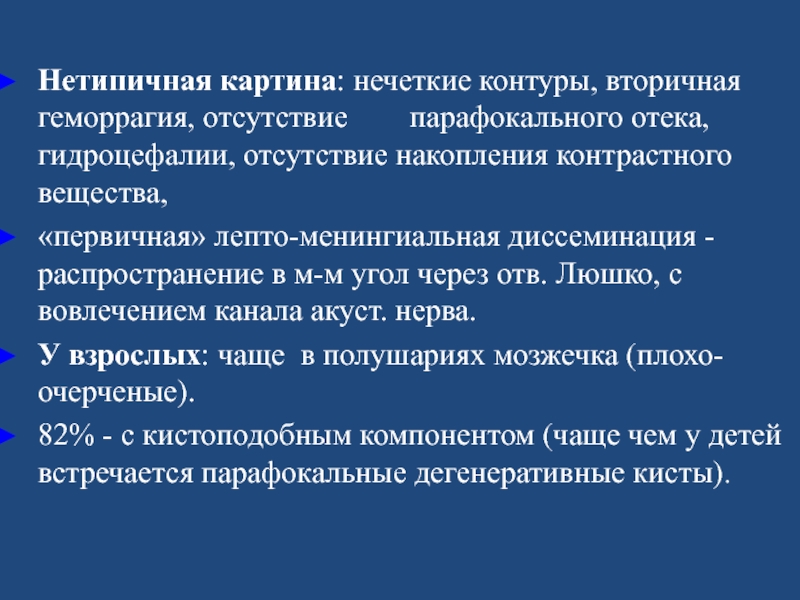 Нетипичная картина: нечеткие контуры, вторичная геморрагия, отсутствие парафокального отека, гидроцефалии, отсутствие накопления контрастного вещества,

«первичная» лепто-менингиальная диссеминация - распространение в м-м угол через отв. Люшко, с вовлечением канала акуст. нерва.

У взрослых: чаще в полушариях мозжечка (плохо-очерченые).

82% - с кистоподобным компонентом (чаще чем у детей встречается парафокальные дегенеративные кисты).